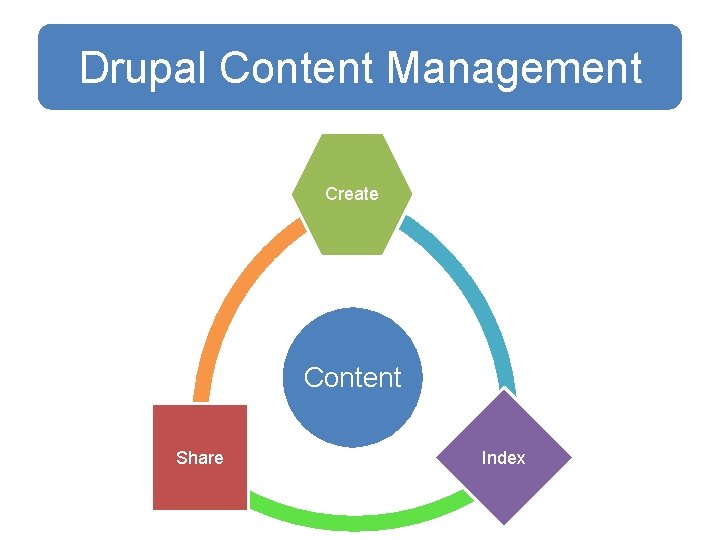 Drupal Content Management

Create

Content

Share

Index